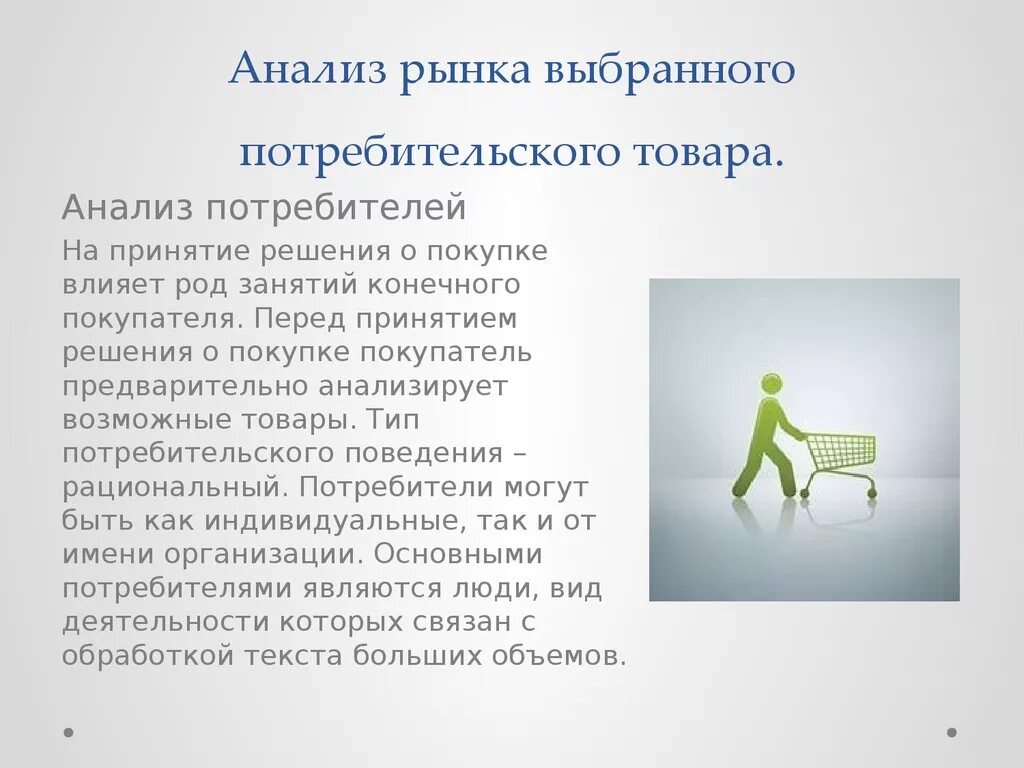 Анализ рынка выбранного потребительского товара.

Анализ потребителей

На принятие решения о покупке влияет род занятий конечного покупателя. Перед принятием решения о покупке покупатель предварительно анализирует возможные товары. Тип потребительского поведения – рациональный. Потребители могут быть как индивидуальные, так и от имени организации. Основными потребителями являются люди, вид деятельности которых связан с обработкой текста больших объемов.